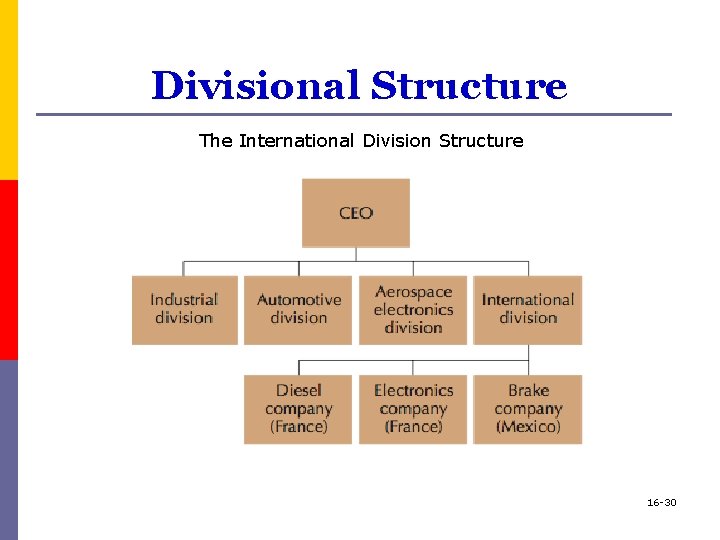 Divisional Structure

The International Division Structure

CEO

Industrial division

Automotive division

Aerospace electronics division

International division

Diesel company (France)

Electronics company (France)

Brake company (Mexico)

16-30